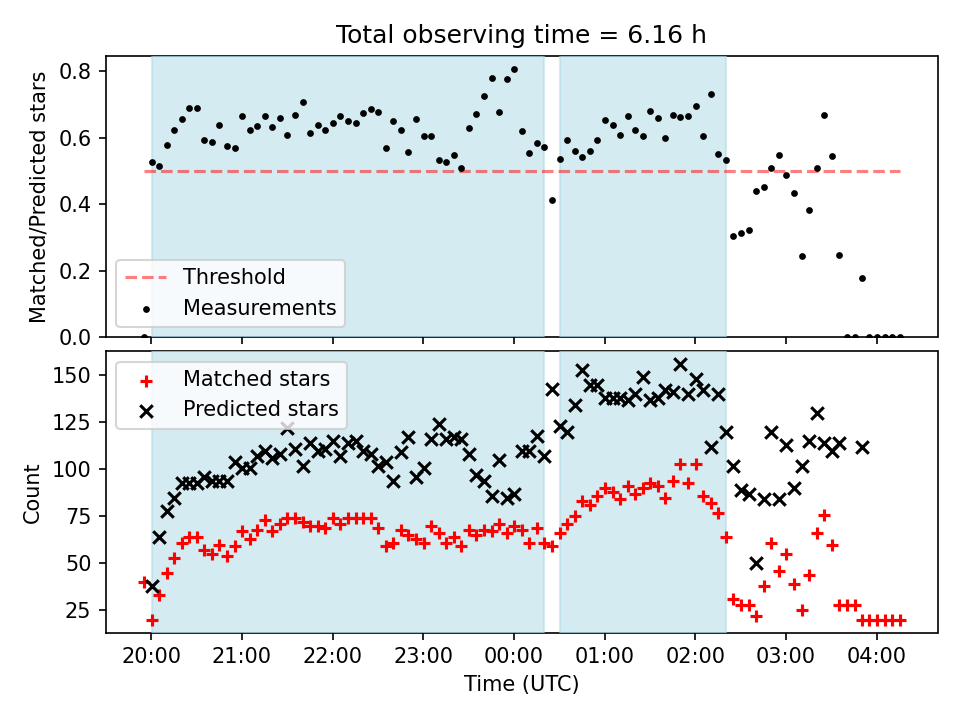 Total observing time = 6.16 h

Matched/Predicted stars

0.8
0.6
0.4
0.2
0.0

Threshold
Measurements

Count

150
125
100
75
50
25

Matched stars
Predicted stars

20:00 21:00 22:00 23:00 00:00 01:00 02:00 03:00 04:00

Time (UTC)